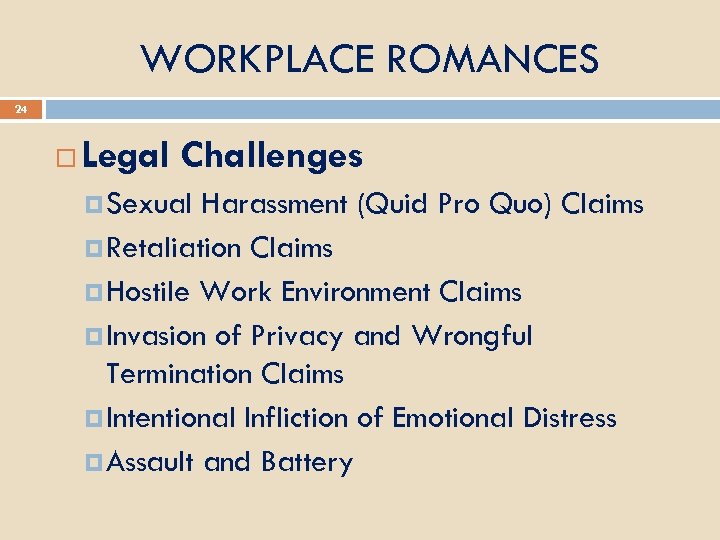 WORKPLACE ROMANCES

24

Legal Challenges

Sexual Harassment (Quid Pro Quo) Claims

Retaliation Claims

Hostile Work Environment Claims

Invasion of Privacy and Wrongful Termination Claims

Intentional Infliction of Emotional Distress

Assault and Battery